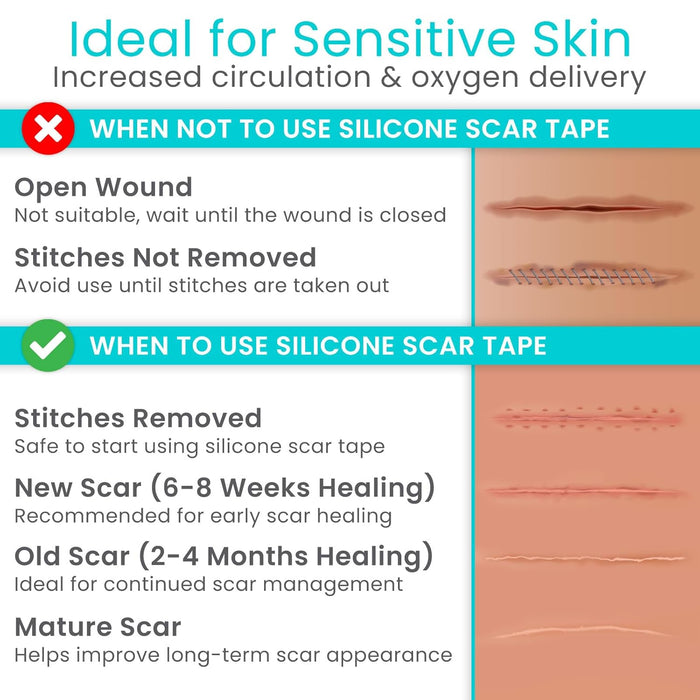 Ideal for Sensitive Skin
Increased circulation & oxygen delivery

WHEN NOT TO USE SILICONE SCAR TAPE

Open Wound
Not suitable, wait until the wound is closed

Stitches Not Removed
Avoid use until stitches are taken out

WHEN TO USE SILICONE SCAR TAPE

Stitches Removed
Safe to start using silicone scar tape

New Scar (6-8 Weeks Healing)
Recommended for early scar healing

Old Scar (2-4 Months Healing)
Ideal for continued scar management

Mature Scar
Helps improve long-term scar appearance